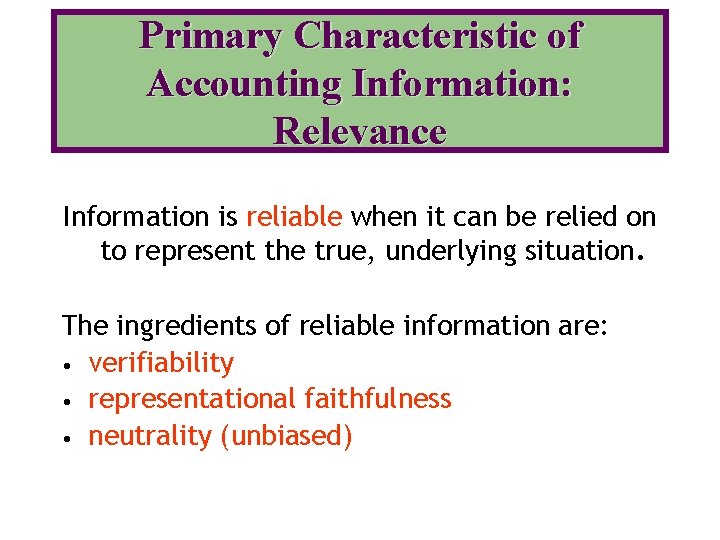 Primary Characteristic of Accounting Information: Relevance

Information is reliable when it can be relied on to represent the true, underlying situation.

The ingredients of reliable information are:
• verifiability
• representational faithfulness
• neutrality (unbiased)